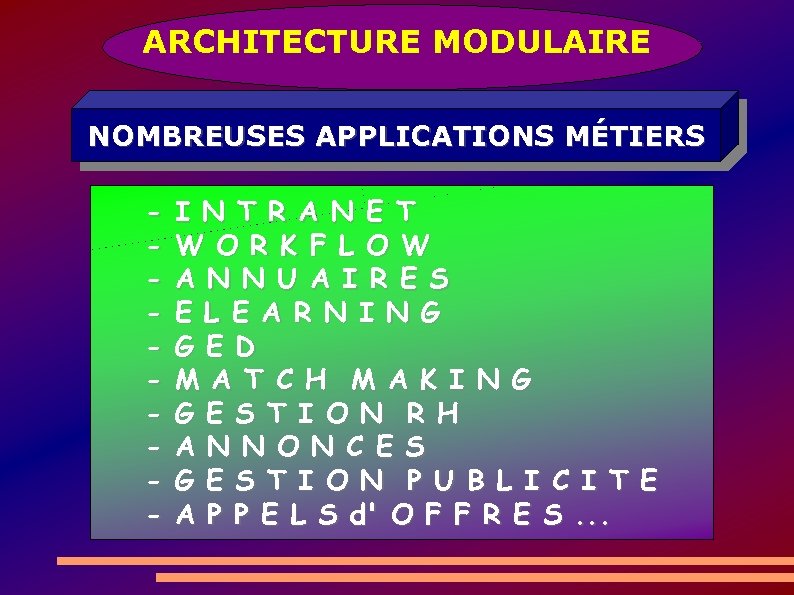 ARCHITECTURE MODULAIRE

NOMBREUSES APPLICATIONS MÉTIERS

- INTRANET
- WORKFLOW
- ANNUAIRES
- ELEARNING
- GED
- MATCH MAKING
- GESTION RH
- ANNONCES
- GESTION PUBLICITE
- APPELS d' OFFRES ...